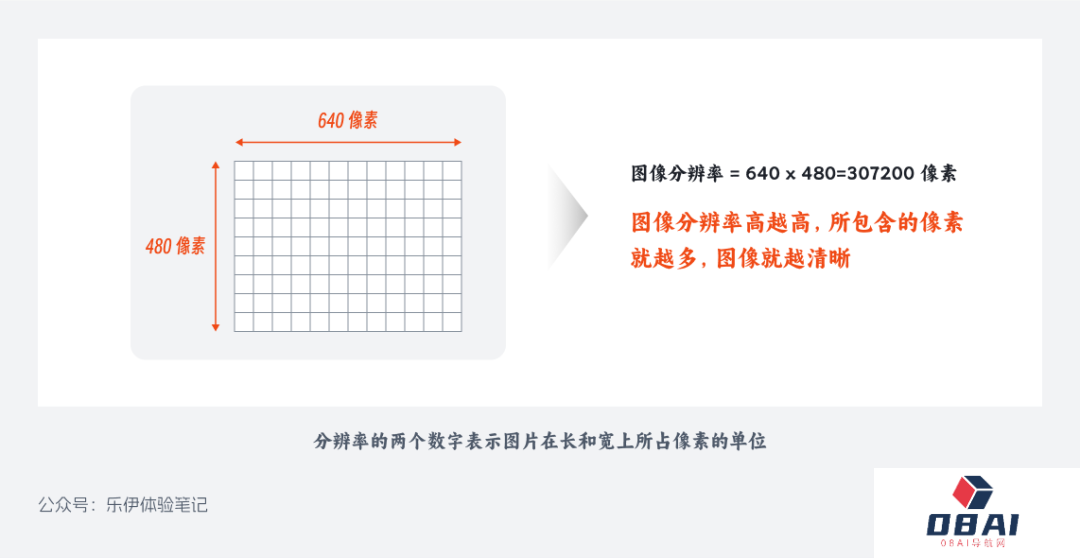 640 像素

480 像素

图像分辨率 = 640 x 480=307200 像素

图像分辨率高越高，所包含的像素就越多，图像就越清晰

分辨率的两个数字表示图片在长和宽上所占像素的单位

公众号：乐伊体验笔记

OBAI

OBAI导航网